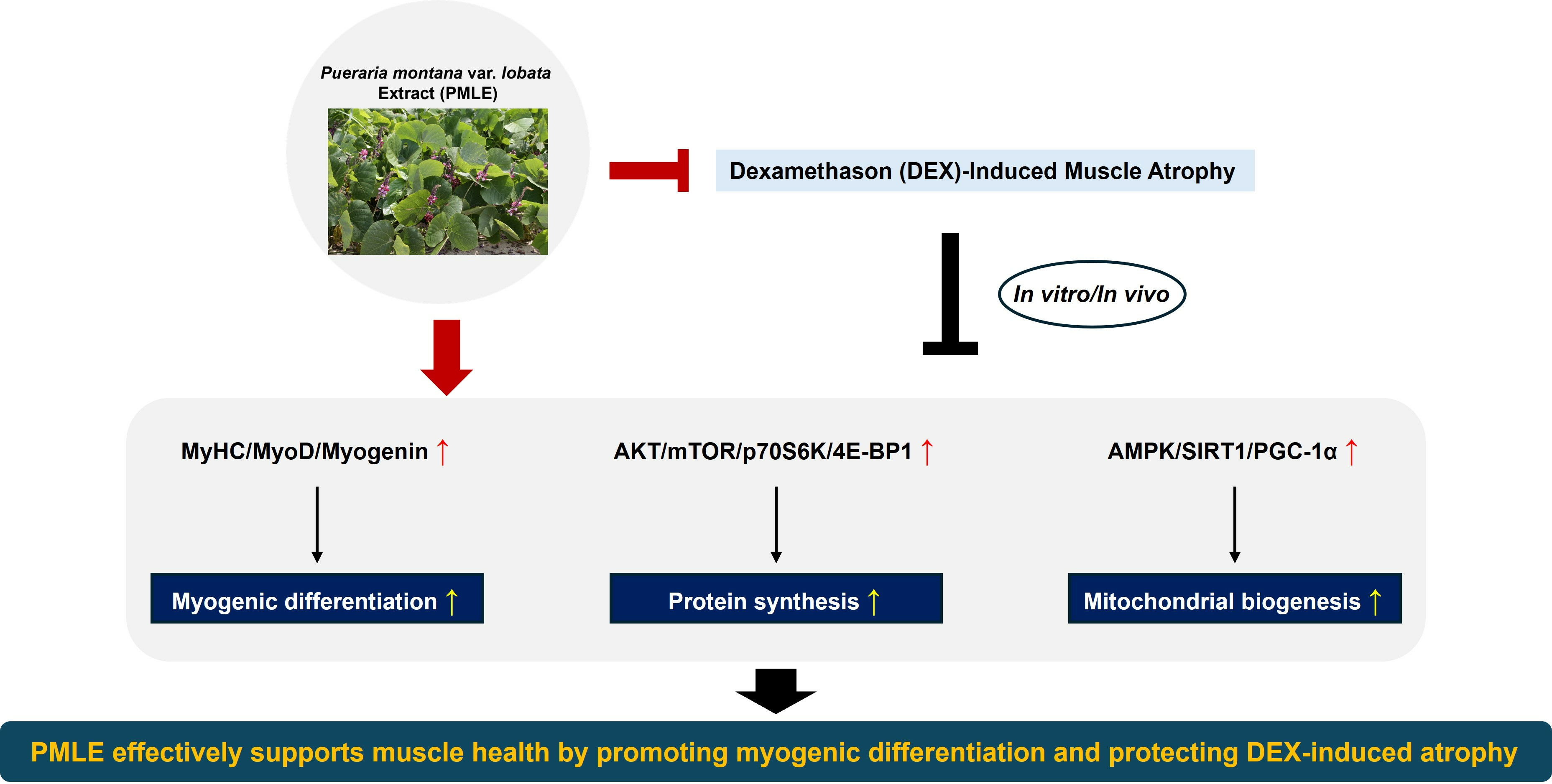 Pueraria montana var. lobata Extract (PMLE)

Dexamethason (DEX)-Induced Muscle Atrophy

In vitro/In vivo

MyHC/MyoD/Myogenin ↑

AKT/mTOR/p70S6K/4E-BP1 ↑

AMPK/SIRT1/PGC-1α ↑

Myogenic differentiation ↑

Protein synthesis ↑

Mitochondrial biogenesis ↑

PMLE effectively supports muscle health by promoting myogenic differentiation and protecting DEX-induced atrophy